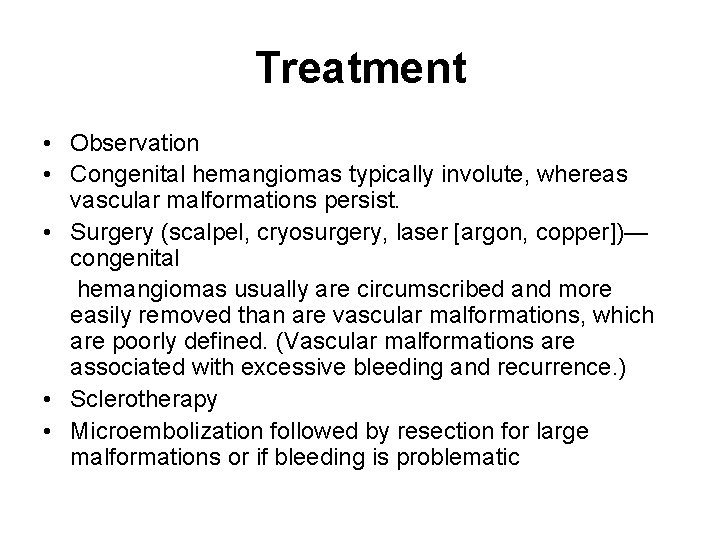 Treatment

• Observation
• Congenital hemangiomas typically involute, whereas vascular malformations persist.
• Surgery (scalpel, cryosurgery, laser [argon, copper])—congenital

hemangiomas usually are circumscribed and more easily removed than are vascular malformations, which are poorly defined. (Vascular malformations are associated with excessive bleeding and recurrence.)
• Sclerotherapy
• Microembolization followed by resection for large malformations or if bleeding is problematic